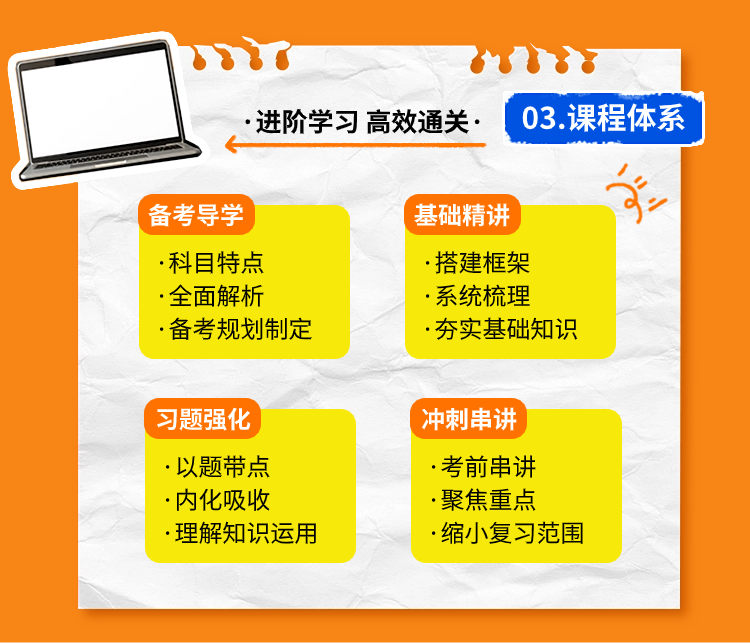 ·进阶学习 高效通关·

03.课程体系

备考导学

·科目特点
·全面解析
·备考规划制定

基础精讲

·搭建框架
·系统梳理
·夯实基础知识

习题强化

·以题带点
·内化吸收
·理解知识运用

冲刺串讲

·考前串讲
·聚焦重点
·缩小复习范围